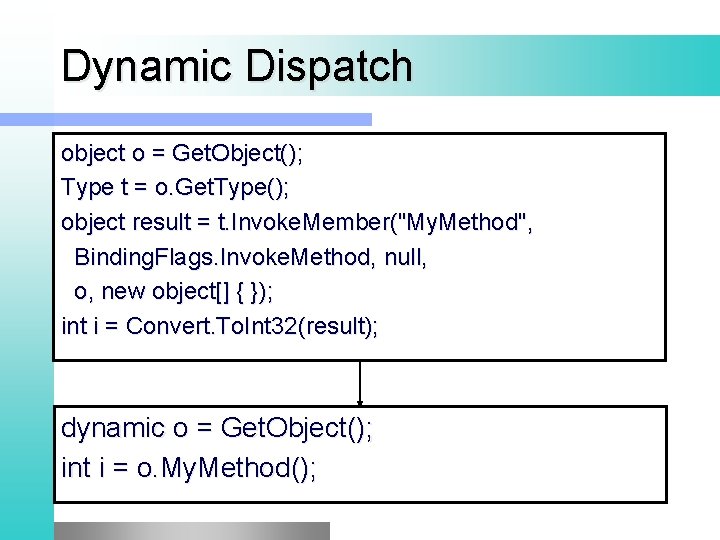 Dynamic Dispatch

object o = GetObject();
Type t = o.GetType();
object result = t.InvokeMember("MyMethod",
BindingFlags.InvokeMethod, null,
o, new object[] { });
int i = Convert.ToInt32(result);

dynamic o = GetObject();
int i = o.MyMethod();